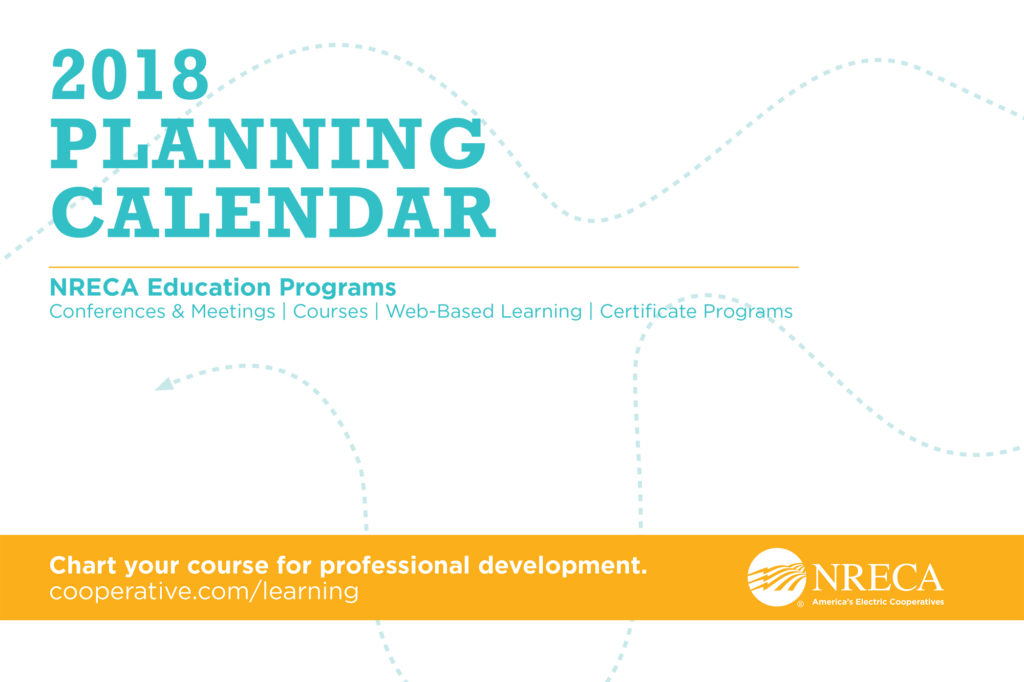 2018
PLANNING
CALENDAR

NRECA Education Programs
Conferences & Meetings | Courses | Web-Based Learning | Certificate Programs

Chart your course for professional development.
cooperative.com/learning

NRECA
America's Electric Cooperatives